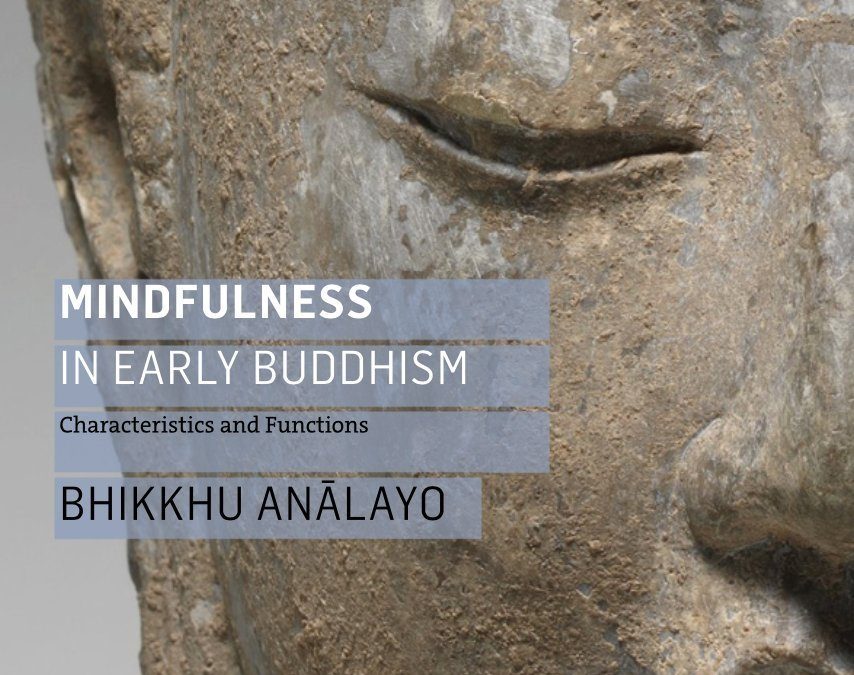 MINDFULNESS
IN EARLY BUDDHISM

Characteristics and Functions

BHIKKHU ANĀLAYO